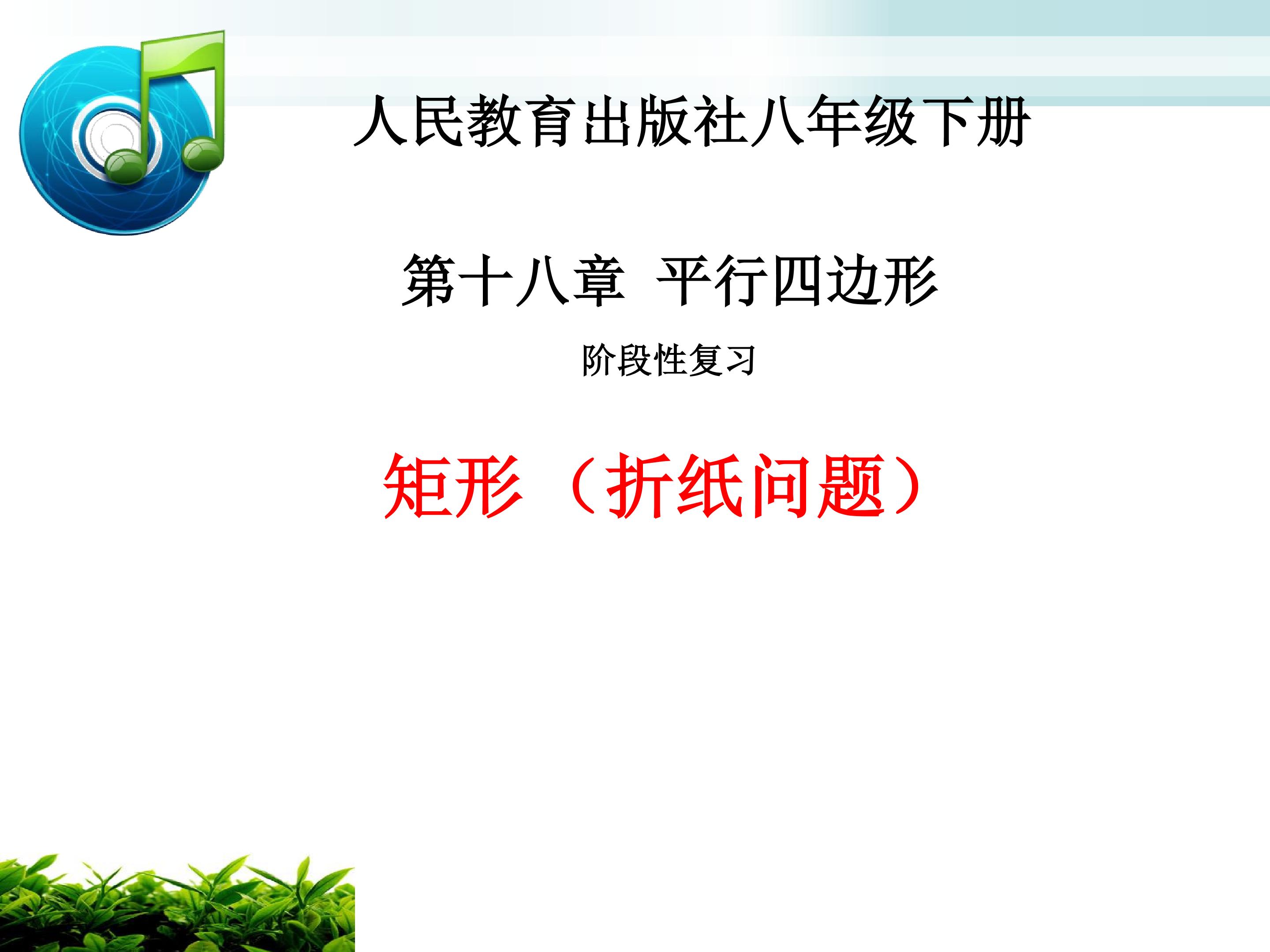 人民教育出版社八年级下册

第十八章 平行四边形

阶段性复习

矩形（折纸问题）